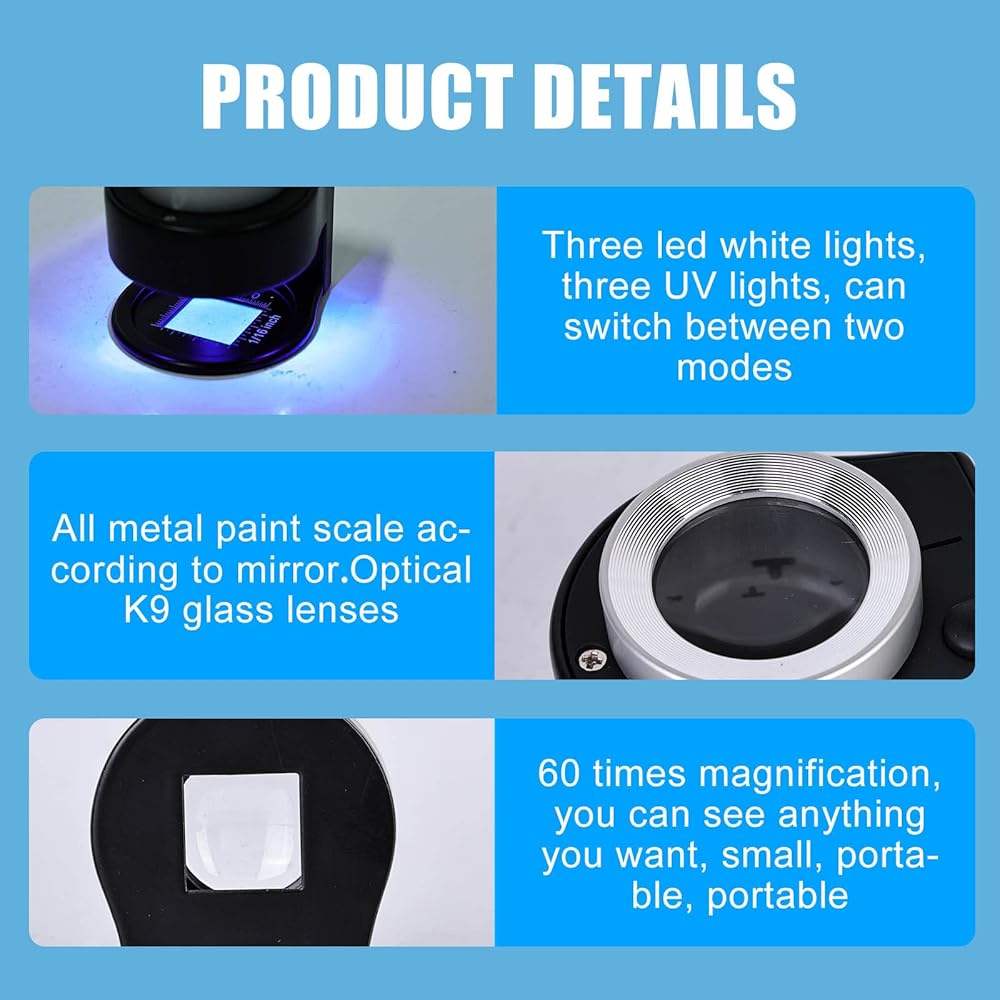 PRODUCT DETAILS

1/16 inch

Three led white lights, three UV lights, can switch between two modes

All metal paint scale according to mirror.Optical K9 glass lenses

60 times magnification, you can see anything you want, small, portable, portable